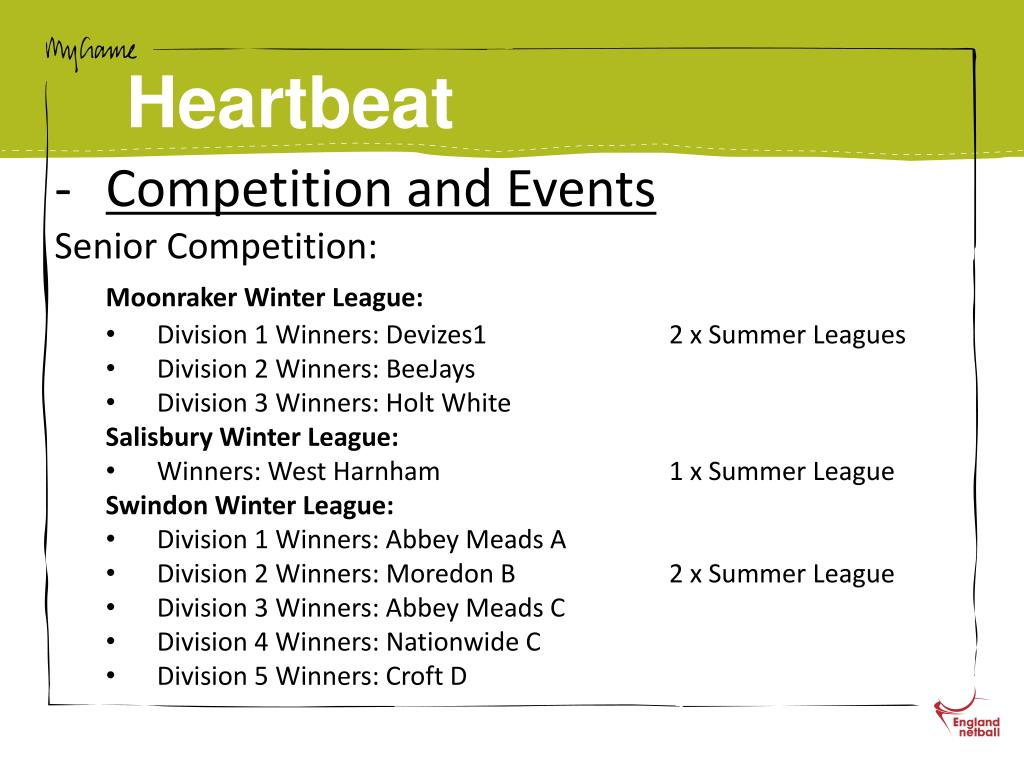 MyGame

Heartbeat

- Competition and Events

Senior Competition:

Moonraker Winter League:

• Division 1 Winners: Devizes1 2 x Summer Leagues
• Division 2 Winners: BeeJays
• Division 3 Winners: Holt White

Salisbury Winter League:

• Winners: West Harnham 1 x Summer League

Swindon Winter League:

• Division 1 Winners: Abbey Meads A
• Division 2 Winners: Moredon B 2 x Summer League
• Division 3 Winners: Abbey Meads C
• Division 4 Winners: Nationwide C
• Division 5 Winners: Croft D

England netball